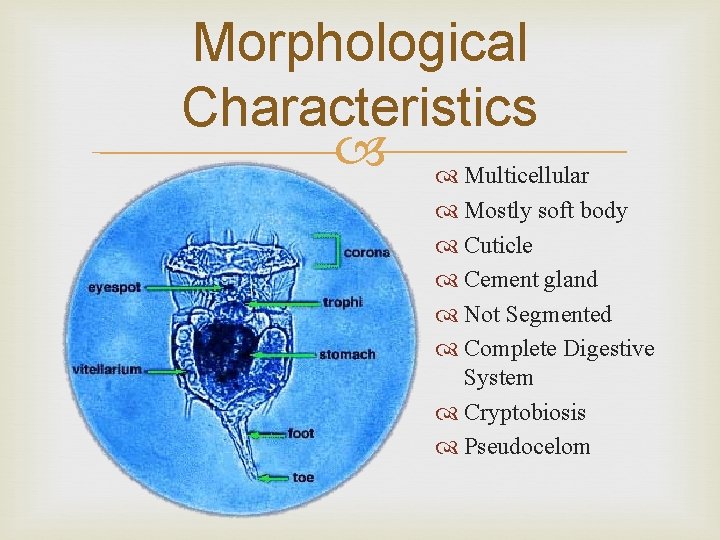 Morphological Characteristics

corona
eyespot
trophi
stomach
vitellarium
foot
toe

Multicellular
Mostly soft body
Cuticle
Cement gland
Not Segmented
Complete Digestive System
Cryptobiosis
Pseudocelom